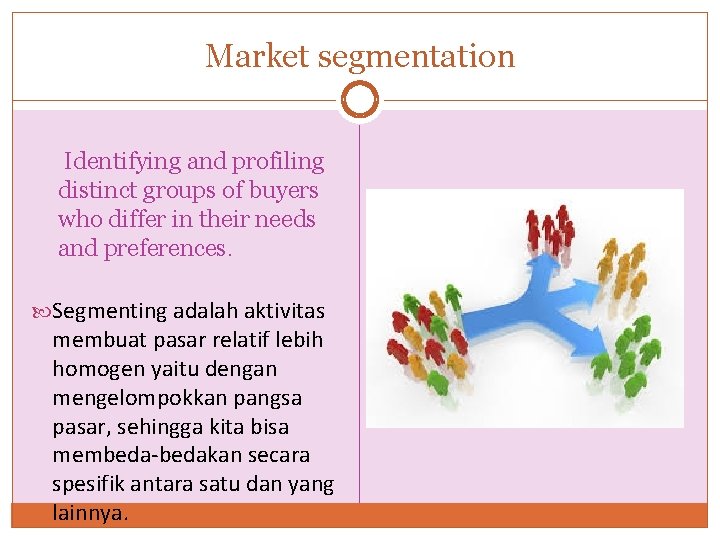 Market segmentation

Identifying and profiling distinct groups of buyers who differ in their needs and preferences.

Segmenting adalah aktivitas membuat pasar relatif lebih homogen yaitu dengan mengelompokkan pangsa pasar, sehingga kita bisa membeda-bedakan secara spesifik antara satu dan yang lainnya.